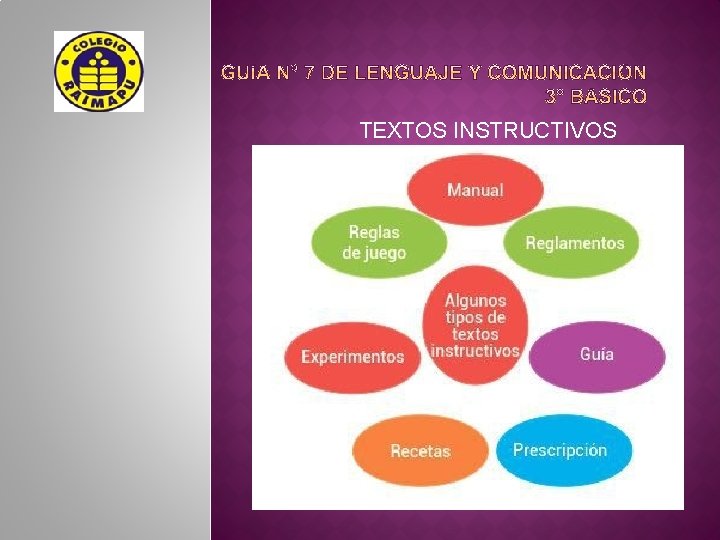 COLEGIO RAIMAPU

GUIA N° 7 DE LENGUAJE Y COMUNICACION 3° BASICO

TEXTOS INSTRUCTIVOS

Manual

Reglas de juego

Reglamentos

Algunos tipos de textos instructivos

Experimentos

Guía

Recetas

Prescripción